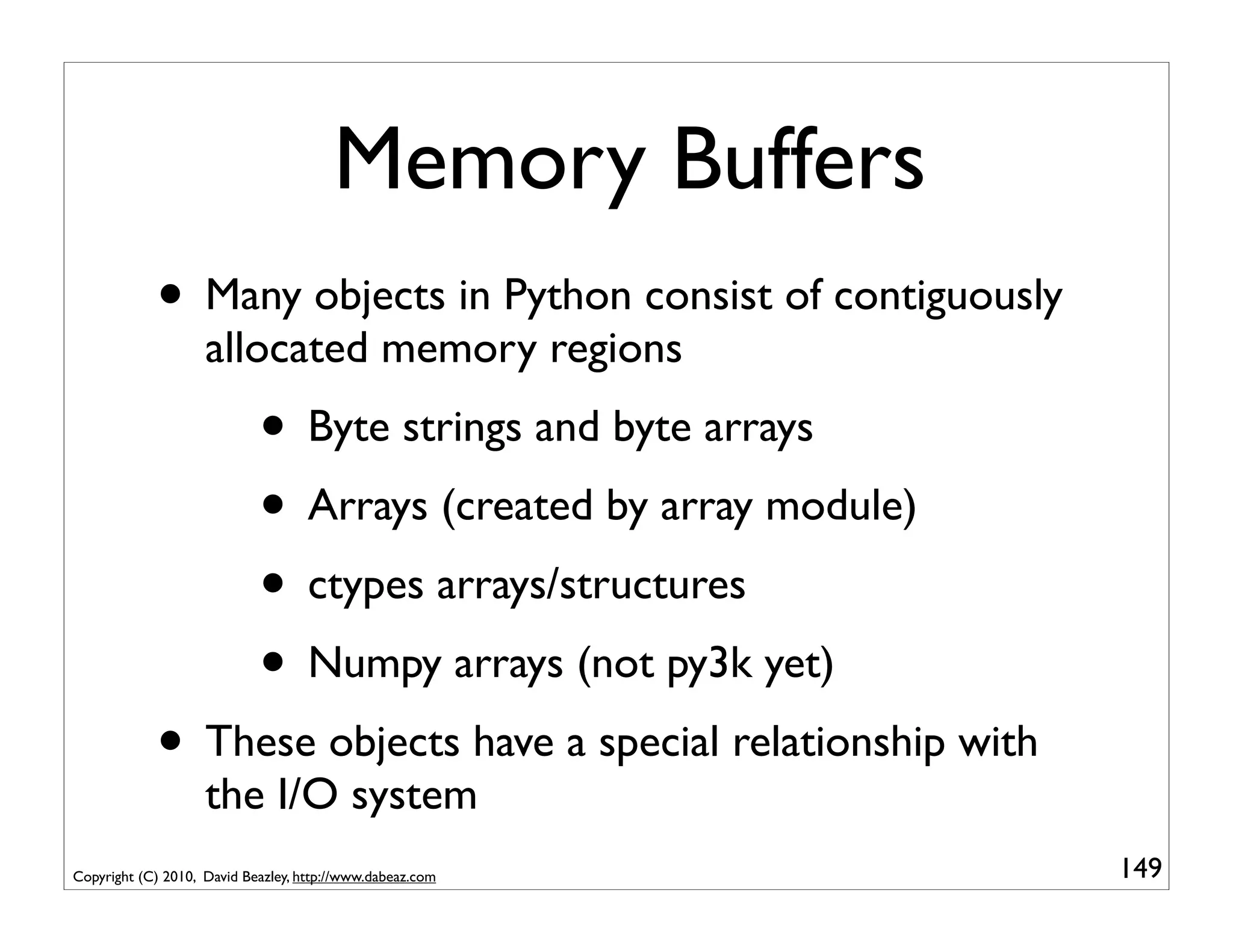 Memory Buffers

• Many objects in Python consist of contiguously allocated memory regions

• Byte strings and byte arrays

• Arrays (created by array module)

• ctypes arrays/structures

• Numpy arrays (not py3k yet)

• These objects have a special relationship with the I/O system

Copyright (C) 2010, David Beazley, http://www.dabeaz.com

149